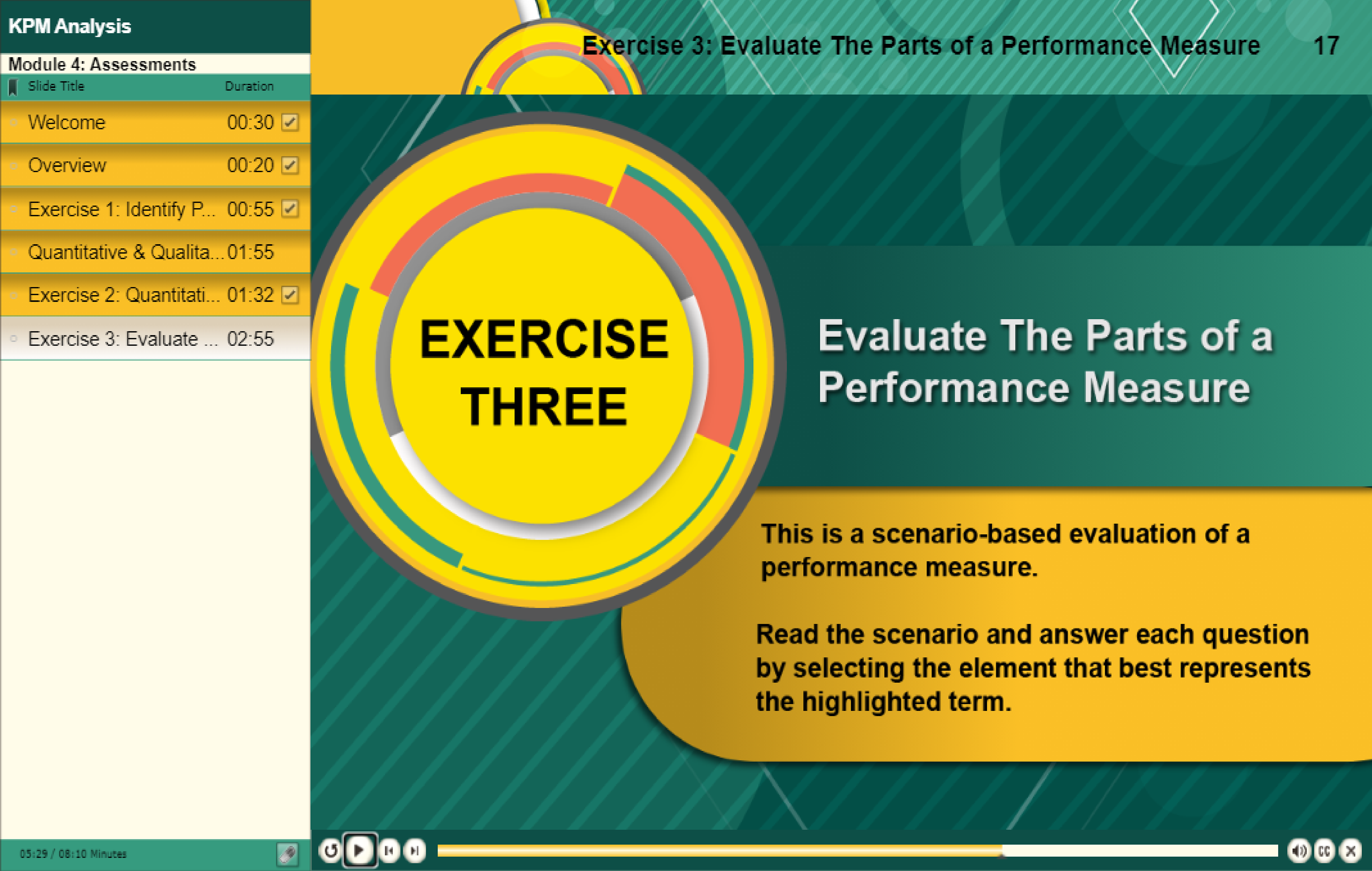 KPM Analysis

Module 4: Assessments

| Slide Title | Duration |
|---|---|
| Welcome | 00:30 |
| Overview | 00:20 |
| Exercise 1: Identify P... | 00:55 |
| Quantitative & Qualita... | 01:55 |
| Exercise 2: Quantitati... | 01:32 |
| Exercise 3: Evaluate ... | 02:55 |

05:29 / 08:10 Minutes

Exercise 3: Evaluate The Parts of a Performance Measure 17

EXERCISE THREE

Evaluate The Parts of a Performance Measure

This is a scenario-based evaluation of a performance measure.

Read the scenario and answer each question by selecting the element that best represents the highlighted term.

CC